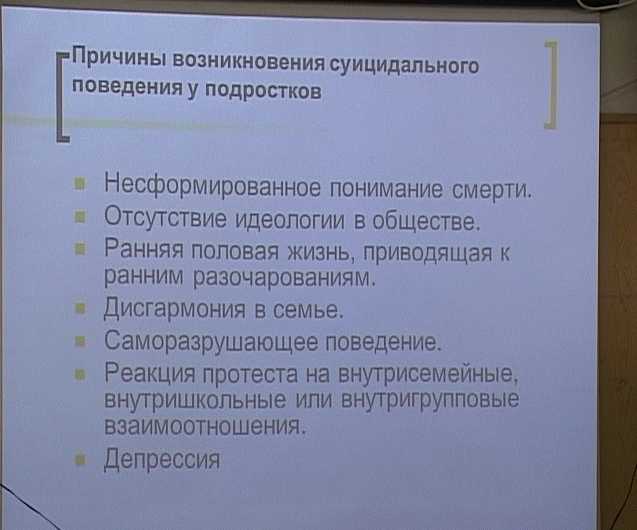 Причины возникновения суицидального поведения у подростков

- Несформированное понимание смерти.
- Отсутствие идеологии в обществе.
- Ранняя половая жизнь, приводящая к ранним разочарованиям.
- Дисгармония в семье.
- Саморазрушающее поведение.
- Реакция протеста на внутрисемейные, внутришкольные или внутригрупповые взаимоотношения.
- Депрессия